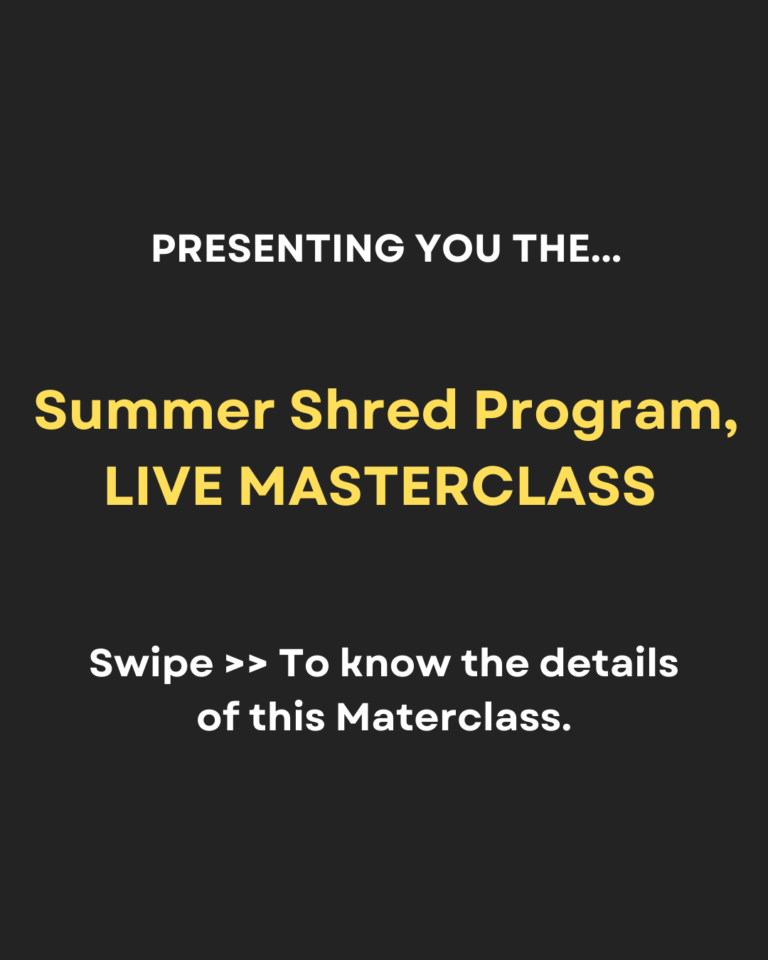 PRESENTING YOU THE...

Summer Shred Program, LIVE MASTERCLASS

Swipe >> To know the details of this Materclass.